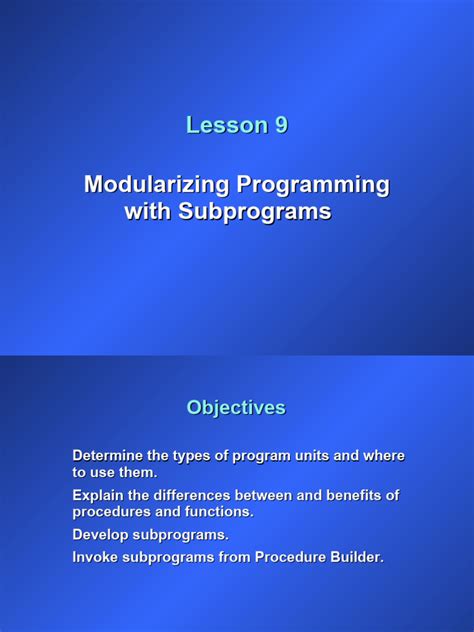 Lesson 9

Modularizing Programming with Subprograms

Objectives

Determine the types of program units and where to use them.

Explain the differences between and benefits of procedures and functions.

Develop subprograms.

Invoke subprograms from Procedure Builder.